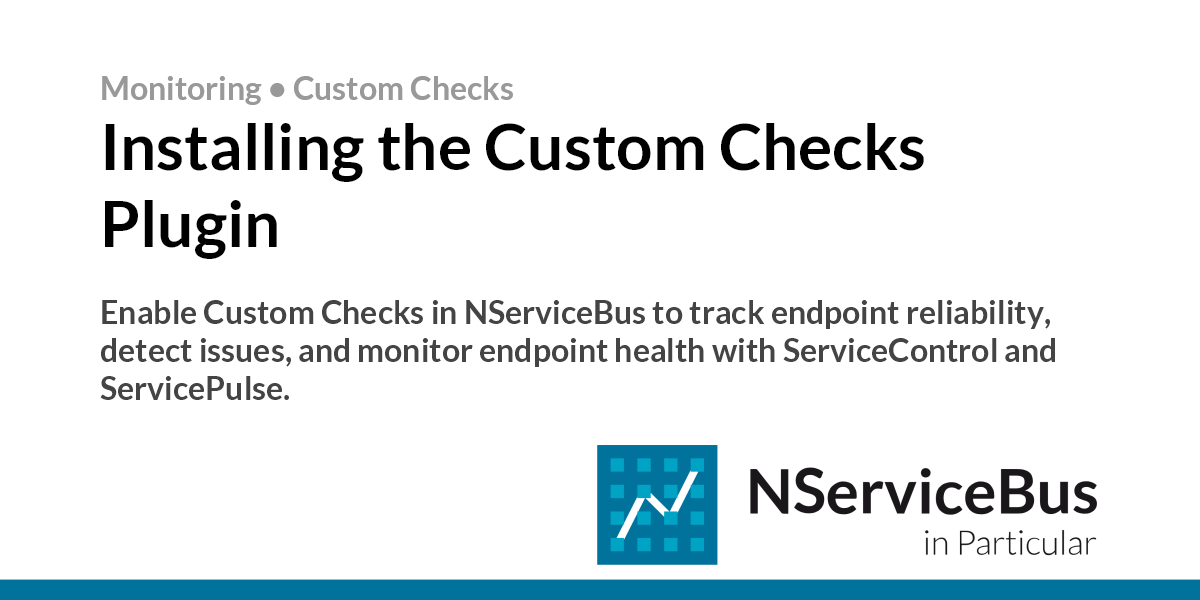 Monitoring • Custom Checks

Installing the Custom Checks Plugin

Enable Custom Checks in NServiceBus to track endpoint reliability, detect issues, and monitor endpoint health with ServiceControl and ServicePulse.

NServiceBus
in Particular